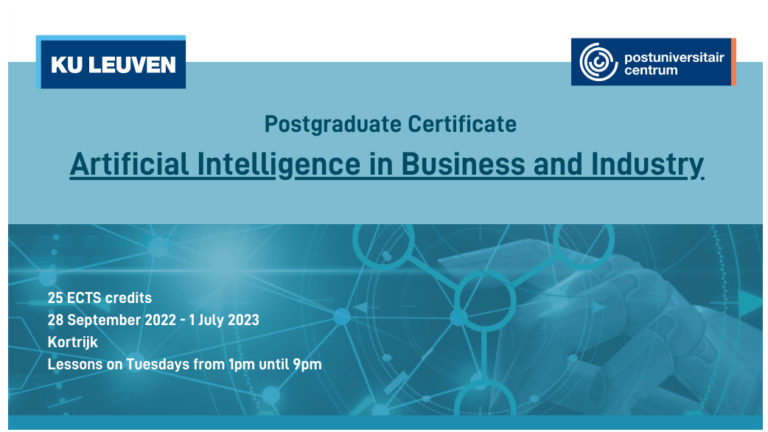 KU LEUVEN

postuniversitair centrum

Postgraduate Certificate

Artificial Intelligence in Business and Industry

25 ECTS credits
28 September 2022 - 1 July 2023
Kortrijk
Lessons on Tuesdays from 1pm until 9pm